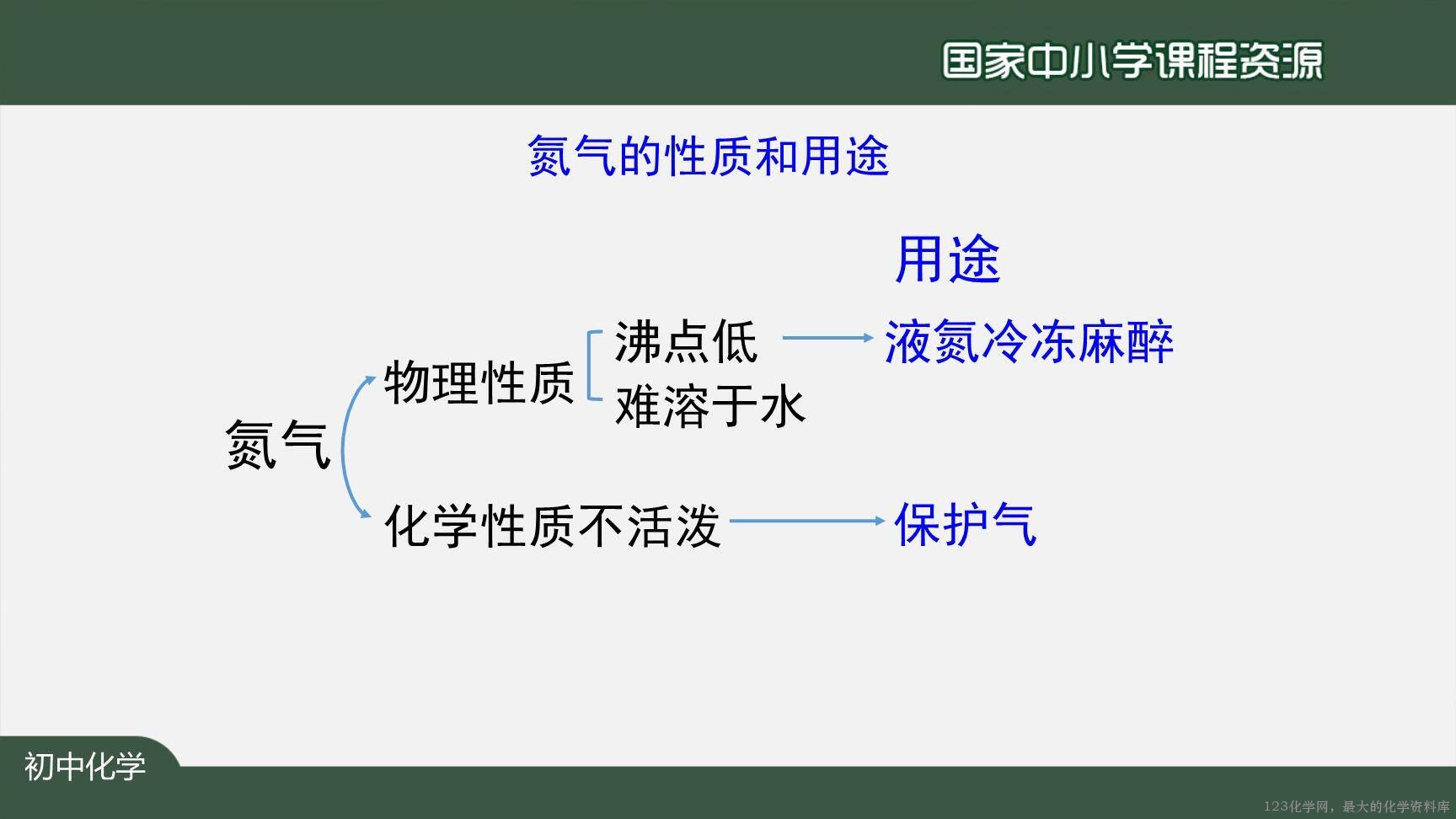 国家中小学课程资源

氮气的性质和用途

用途

氮气

物理性质

沸点低

难溶于水

液氮冷冻麻醉

化学性质不活泼

保护气

初中化学

123化学网，最大的化学资料库